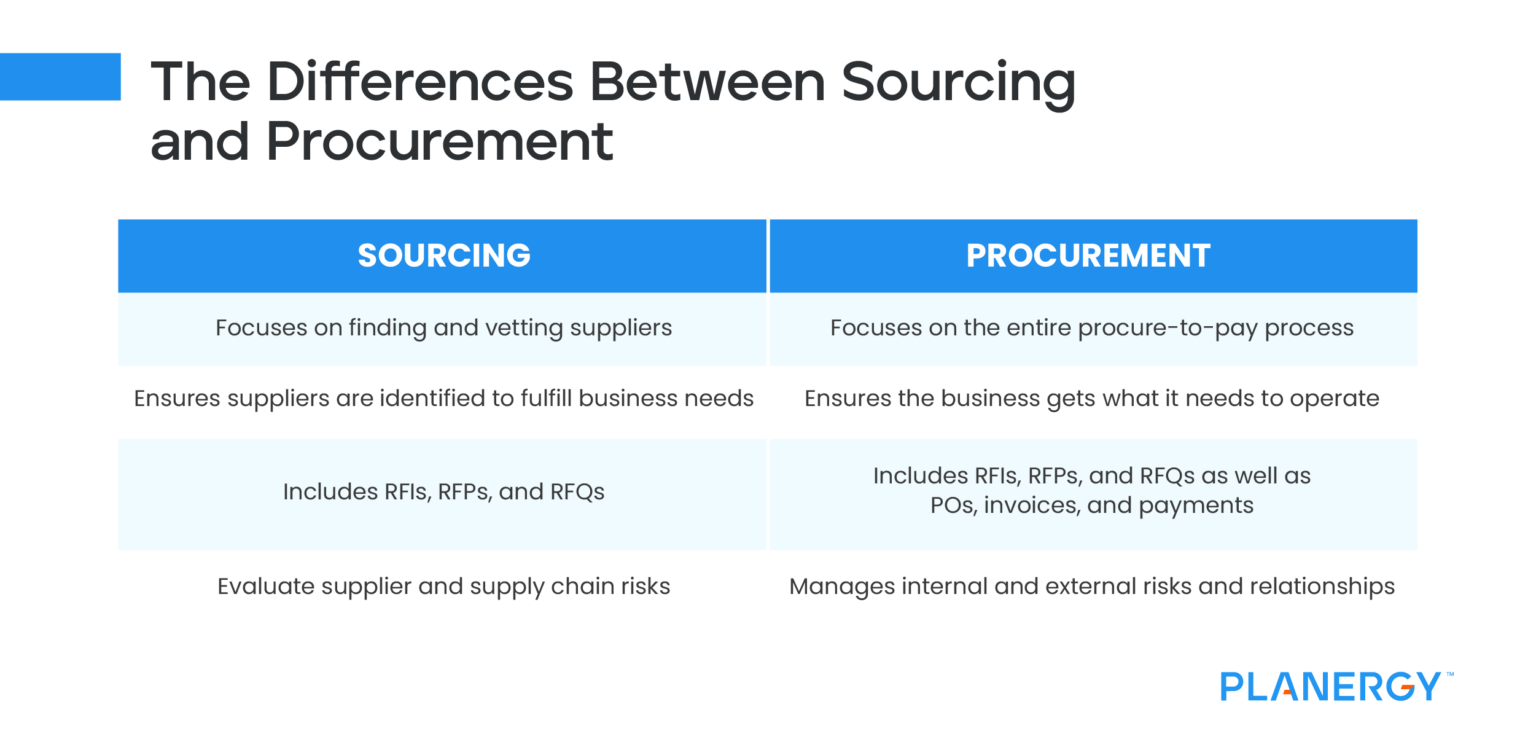 The Differences Between Sourcing and Procurement

| SOURCING | PROCUREMENT |
|---|---|
| Focuses on finding and vetting suppliers | Focuses on the entire procure-to-pay process |
| Ensures suppliers are identified to fulfill business needs | Ensures the business gets what it needs to operate |
| Includes RFIs, RFPs, and RFQs | Includes RFIs, RFPs, and RFQs as well as POs, invoices, and payments |
| Evaluate supplier and supply chain risks | Manages internal and external risks and relationships |

PLANERGY™